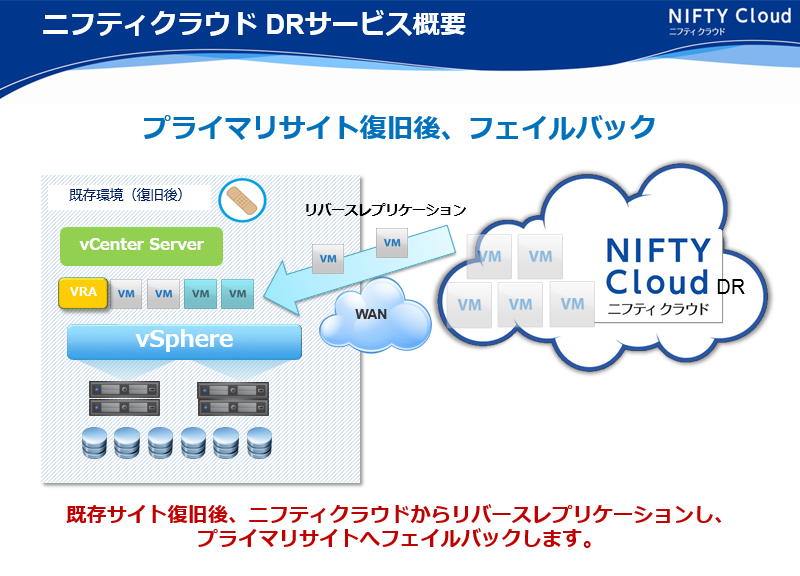 ニフティクラウド DRサービス概要

NIFTY Cloud
ニフティクラウド

プライマリサイト復旧後、フェイルバック

既存環境（復旧後）

vCenter Server

VRA VM VM VM VM

vSphere

リバースレプリケーション

VM

VM

WAN

VM VM VM VM VM

NIFTY Cloud DR
ニフティクラウド

既存サイト復旧後、ニフティクラウドからリバースレプリケーションし、プライマリサイトへフェイルバックします。